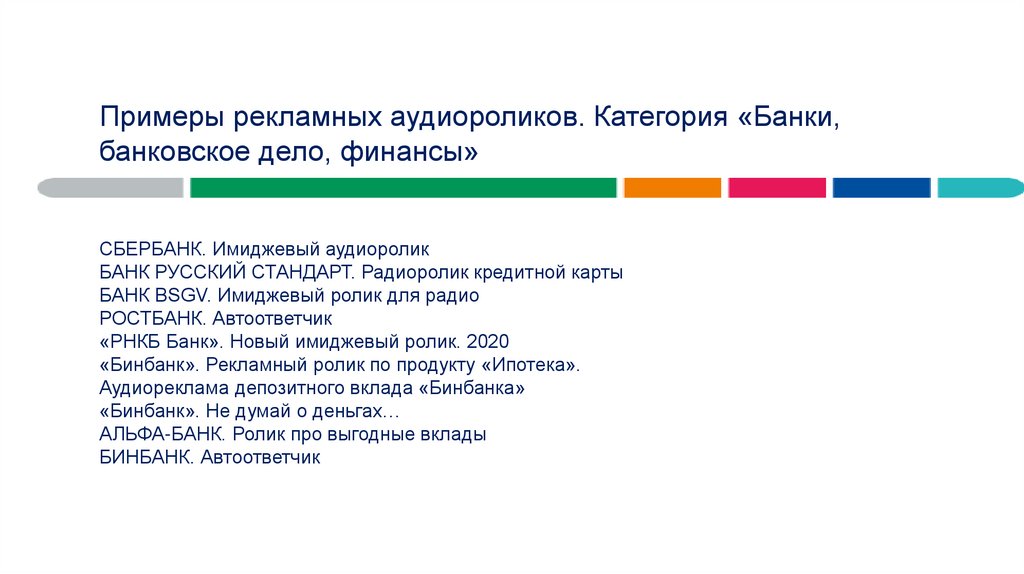 Примеры рекламных аудиороликов. Категория «Банки, банковское дело, финансы»

СБЕРБАНК. Имиджевый аудиоролик
БАНК РУССКИЙ СТАНДАРТ. Радиоролик кредитной карты
БАНК BSGV. Имиджевый ролик для радио
РОСТБАНК. Автоответчик
«РНКБ Банк». Новый имиджевый ролик. 2020
«Бинбанк». Рекламный ролик по продукту «Ипотека».
Аудиореклама депозитного вклада «Бинбанка»
«Бинбанк». Не думай о деньгах…
АЛЬФА-БАНК. Ролик про выгодные вклады
БИНБАНК. Автоответчик